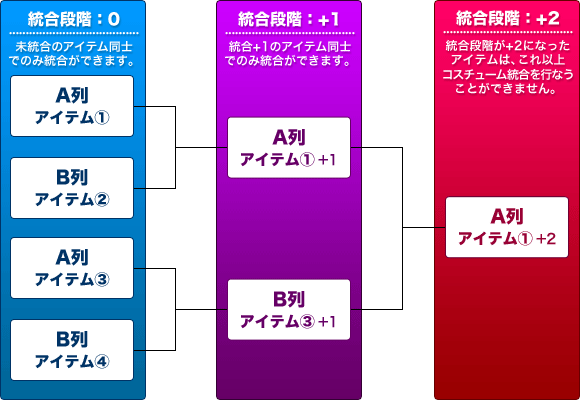 統合段階：0

未統合のアイテム同士でのみ統合ができます。

A列
アイテム①

B列
アイテム②

A列
アイテム③

B列
アイテム④

統合段階：+1

統合+1のアイテム同士でのみ統合ができます。

A列
アイテム① +1

B列
アイテム③ +1

統合段階：+2

統合段階が+2になったアイテムは、これ以上コスチューム統合を行なうことができません。

A列
アイテム① +2